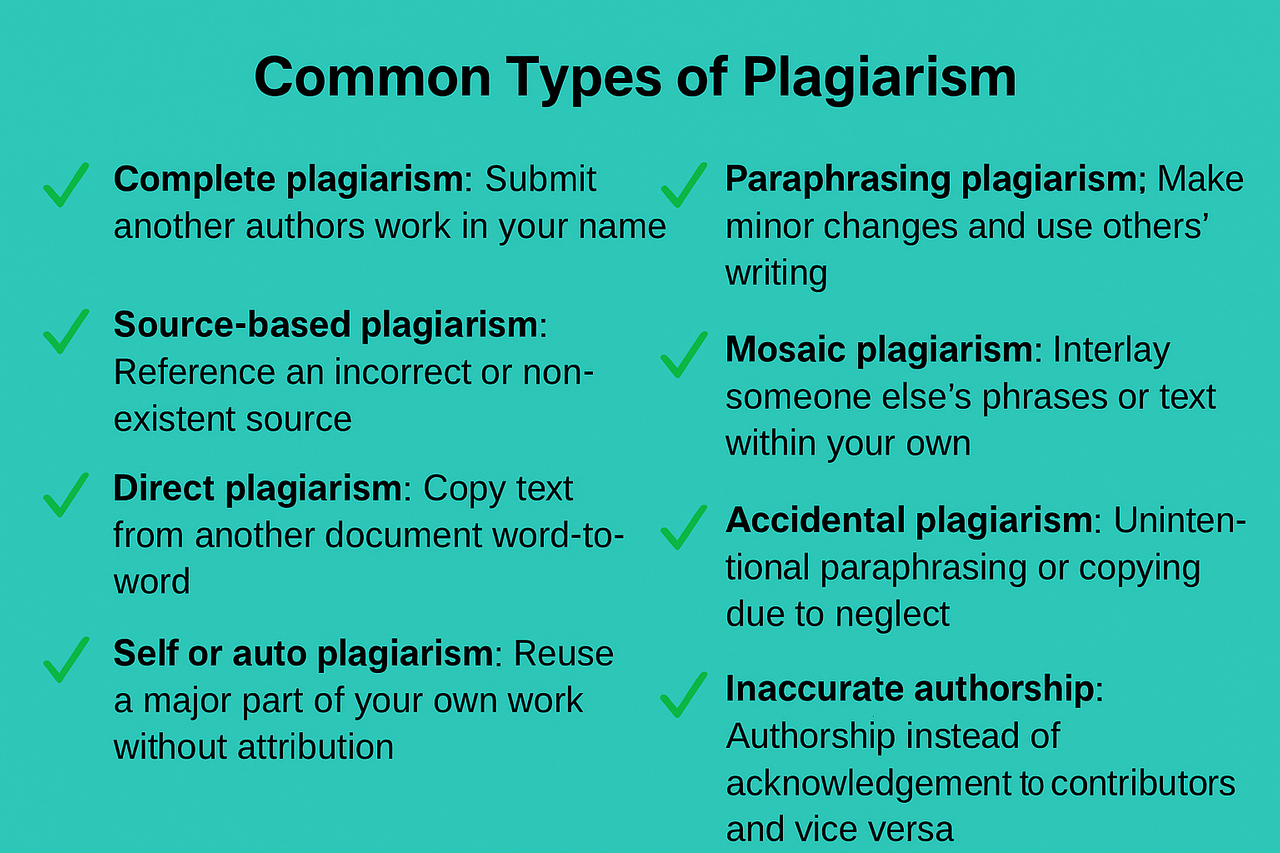 Common Types of Plagiarism

Complete plagiarism: Submit another authors work in your name

Source-based plagiarism: Reference an incorrect or non-existent source

Direct plagiarism: Copy text from another document word-to-word

Self or auto plagiarism: Reuse a major part of your own work without attribution

Paraphrasing plagiarism; Make minor changes and use others' writing

Mosaic plagiarism: Interlay someone else's phrases or text within your own

Accidental plagiarism: Unintentional paraphrasing or copying due to neglect

Inaccurate authorship: Authorship instead of acknowledgement to contributors and vice versa